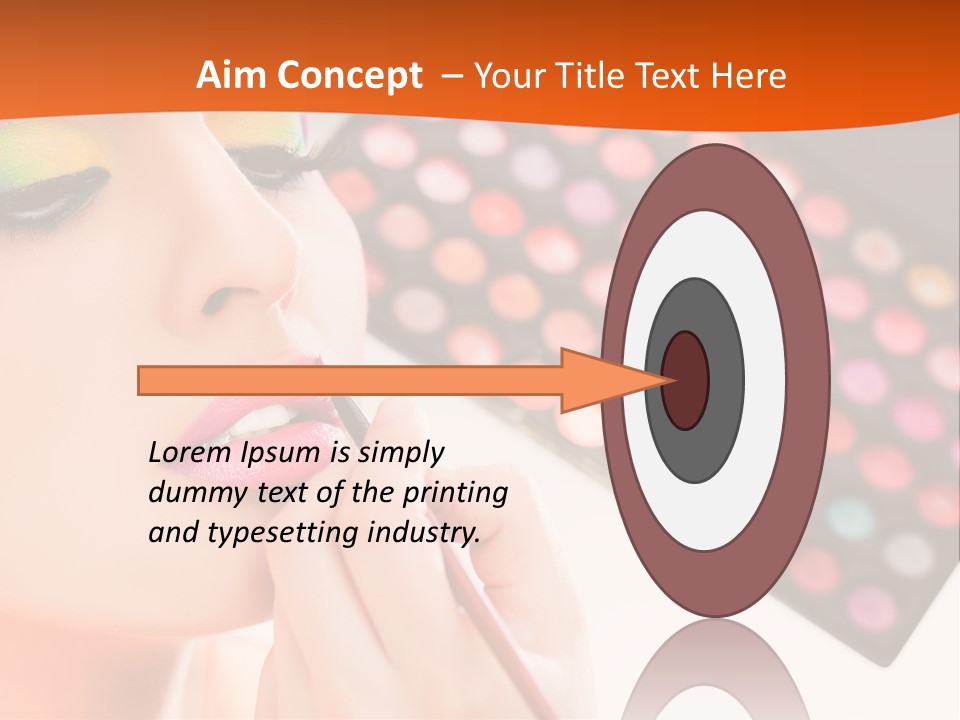 Aim Concept – Your Title Text Here

Lorem Ipsum is simply dummy text of the printing and typesetting industry.